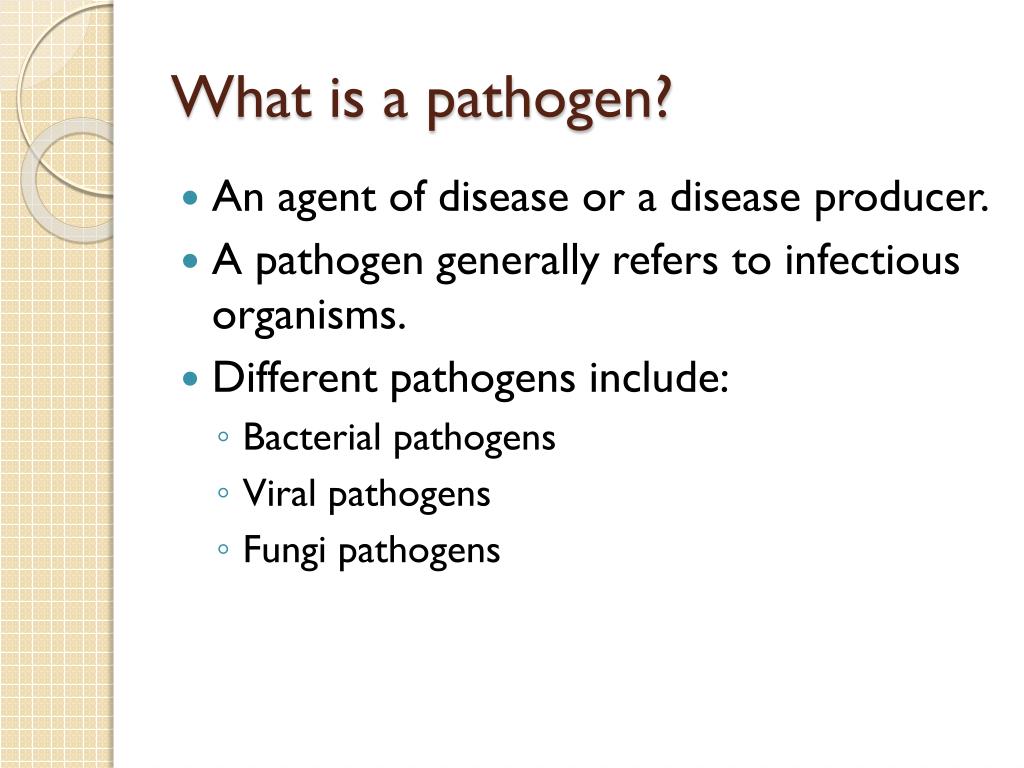 What is a pathogen?

- An agent of disease or a disease producer.
- A pathogen generally refers to infectious organisms.
- Different pathogens include:
  - Bacterial pathogens
  - Viral pathogens
  - Fungi pathogens